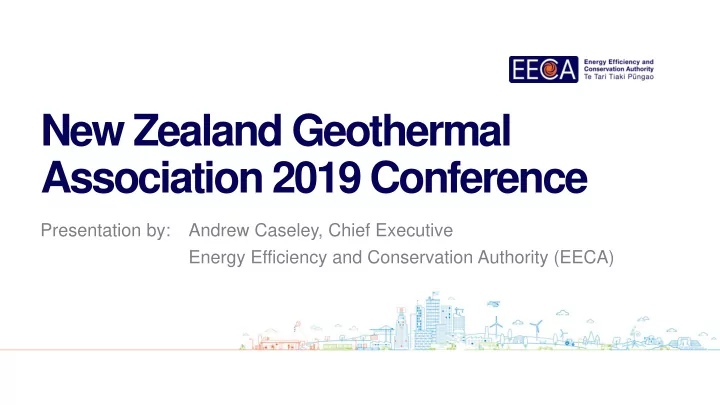 EECA
Energy Efficiency and Conservation Authority
Te Tari Tiaki Pūngao

New Zealand Geothermal Association 2019 Conference

Presentation by: Andrew Caseley, Chief Executive
Energy Efficiency and Conservation Authority (EECA)